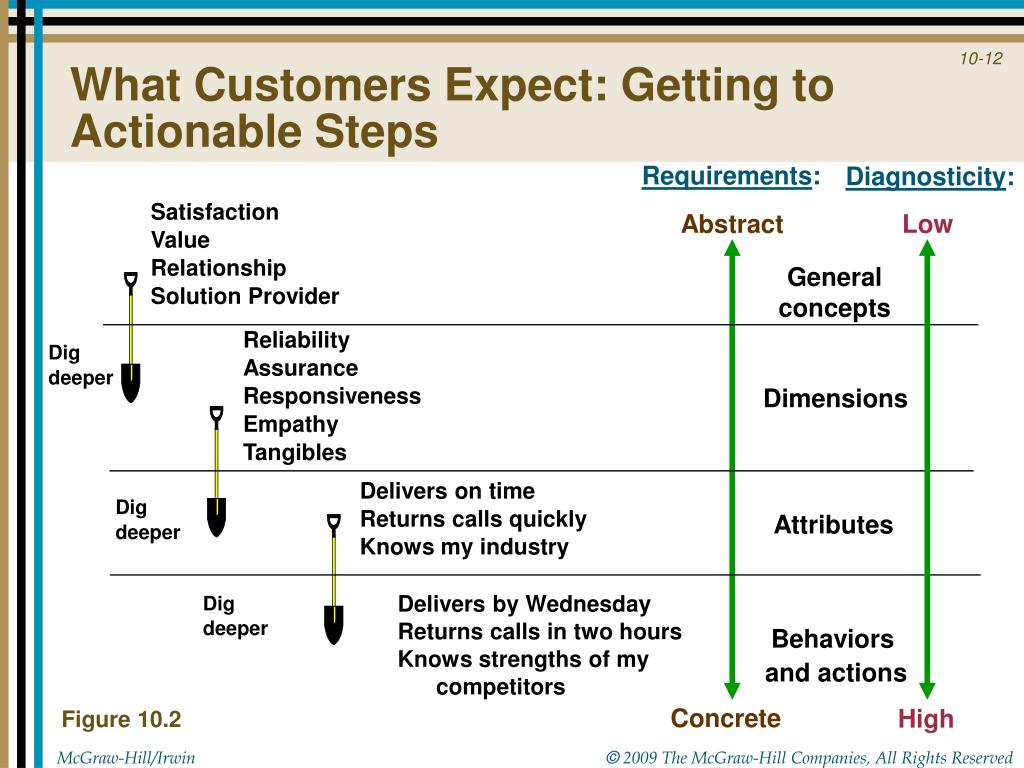 10-12

What Customers Expect: Getting to Actionable Steps

Requirements: Diagnosticity:

Abstract Low

Satisfaction
Value
Relationship
Solution Provider

General concepts

Dig deeper

Reliability
Assurance
Responsiveness
Empathy
Tangibles

Dimensions

Dig deeper

Delivers on time
Returns calls quickly
Knows my industry

Attributes

Dig deeper

Delivers by Wednesday
Returns calls in two hours
Knows strengths of my competitors

Behaviors and actions

Figure 10.2

Concrete High

McGraw-Hill/Irwin

© 2009 The McGraw-Hill Companies, All Rights Reserved